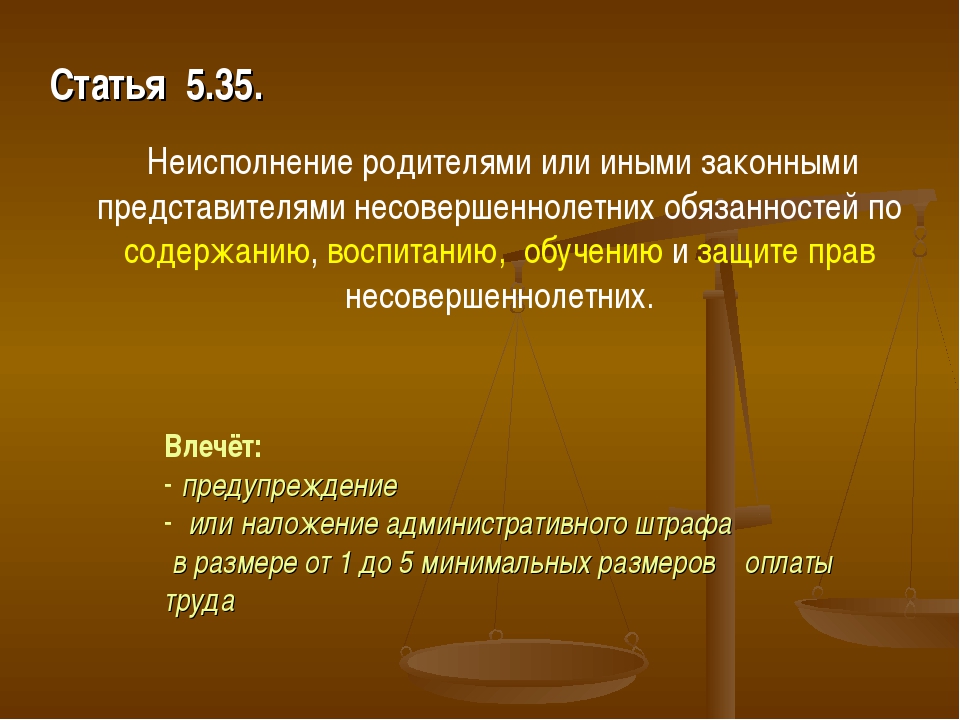 Статья 5.35.

Неисполнение родителями или иными законными представителями несовершеннолетних обязанностей по содержанию, воспитанию, обучению и защите прав несовершеннолетних.

Влечёт:
- предупреждение
- или наложение административного штрафа в размере от 1 до 5 минимальных размеров оплаты труда